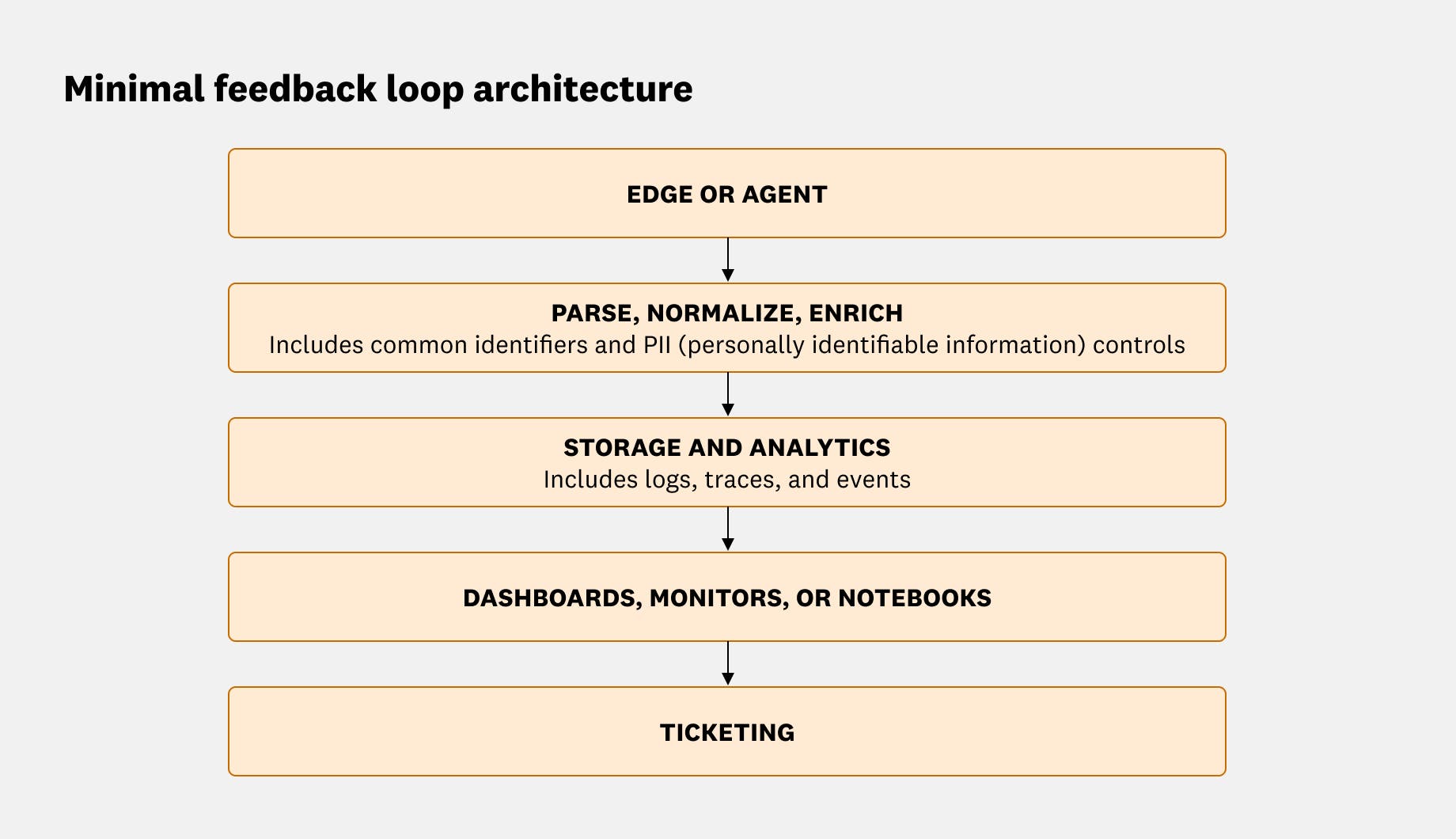 Minimal feedback loop architecture

EDGE OR AGENT

PARSE, NORMALIZE, ENRICH
Includes common identifiers and PII (personally identifiable information) controls

STORAGE AND ANALYTICS
Includes logs, traces, and events

DASHBOARDS, MONITORS, OR NOTEBOOKS

TICKETING